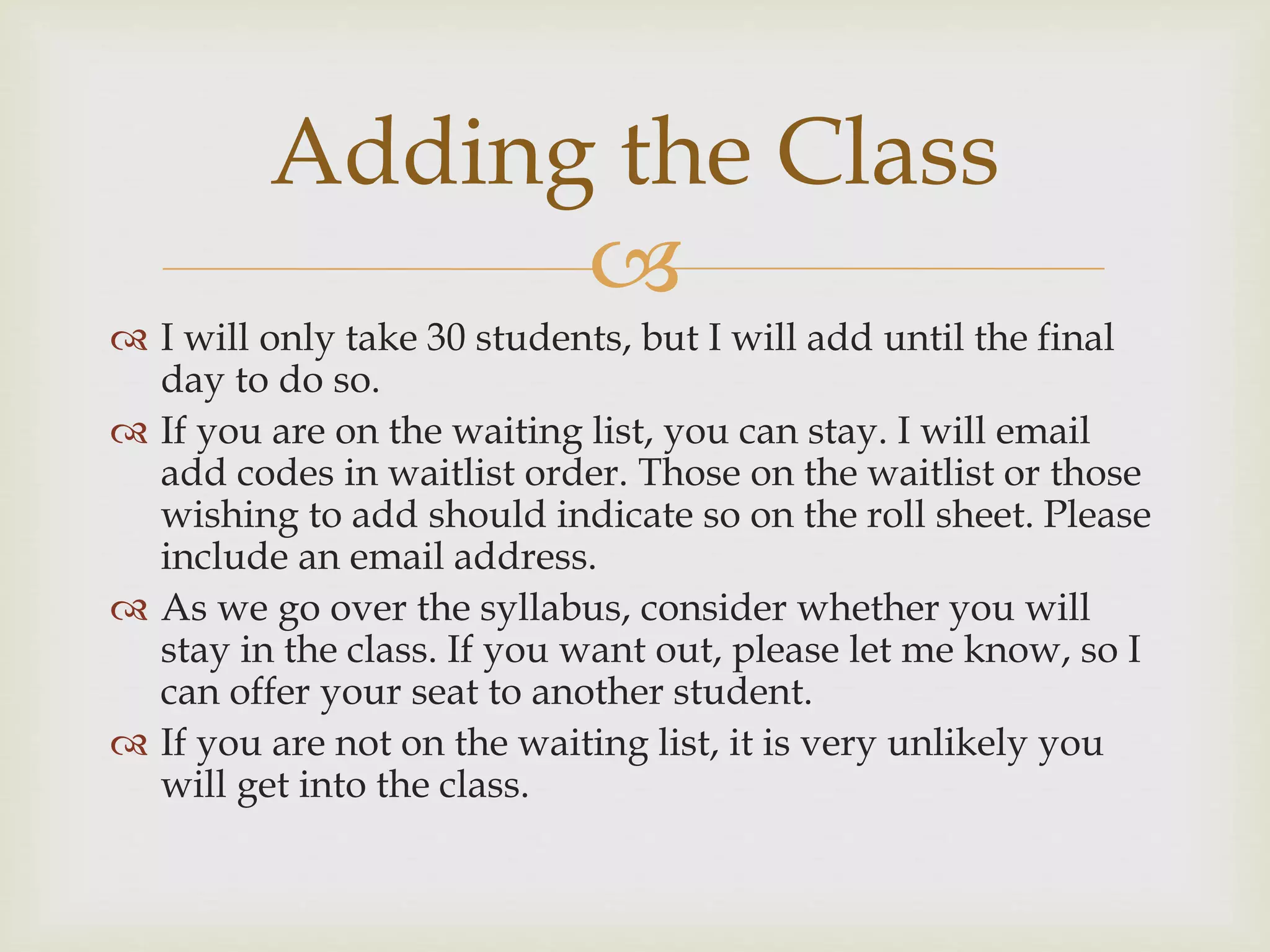 Adding the Class

I will only take 30 students, but I will add until the final day to do so.

If you are on the waiting list, you can stay. I will email add codes in waitlist order. Those on the waitlist or those wishing to add should indicate so on the roll sheet. Please include an email address.

As we go over the syllabus, consider whether you will stay in the class. If you want out, please let me know, so I can offer your seat to another student.

If you are not on the waiting list, it is very unlikely you will get into the class.